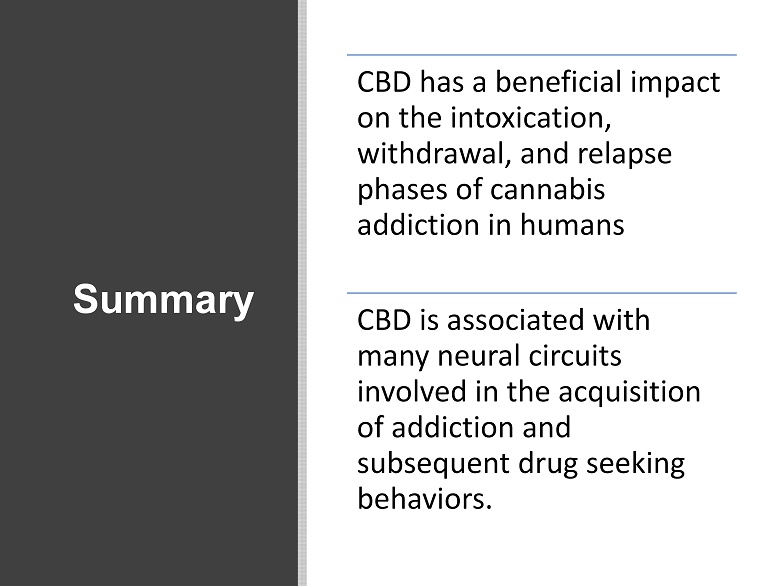 Summary

CBD has a beneficial impact on the intoxication, withdrawal, and relapse phases of cannabis addiction in humans

CBD is associated with many neural circuits involved in the acquisition of addiction and subsequent drug seeking behaviors.